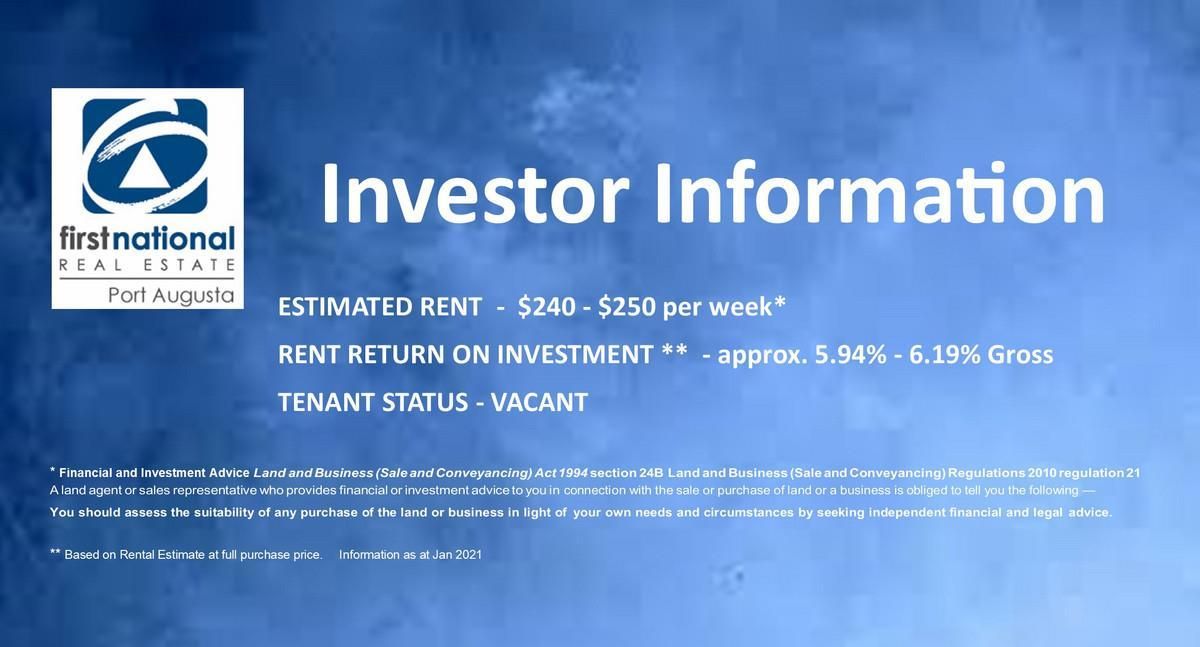 firstnational
REAL ESTATE
Port Augusta

Investor Information

ESTIMATED RENT - $240 - $250 per week*

RENT RETURN ON INVESTMENT ** - approx. 5.94% - 6.19% Gross

TENANT STATUS - VACANT

* Financial and Investment Advice Land and Business (Sale and Conveyancing) Act 1994 section 24B Land and Business (Sale and Conveyancing) Regulations 2010 regulation 21
A land agent or sales representative who provides financial or investment advice to you in connection with the sale or purchase of land or a business is obliged to tell you the following —
You should assess the suitability of any purchase of the land or business in light of your own needs and circumstances by seeking independent financial and legal advice.

** Based on Rental Estimate at full purchase price. Information as at Jan 2021